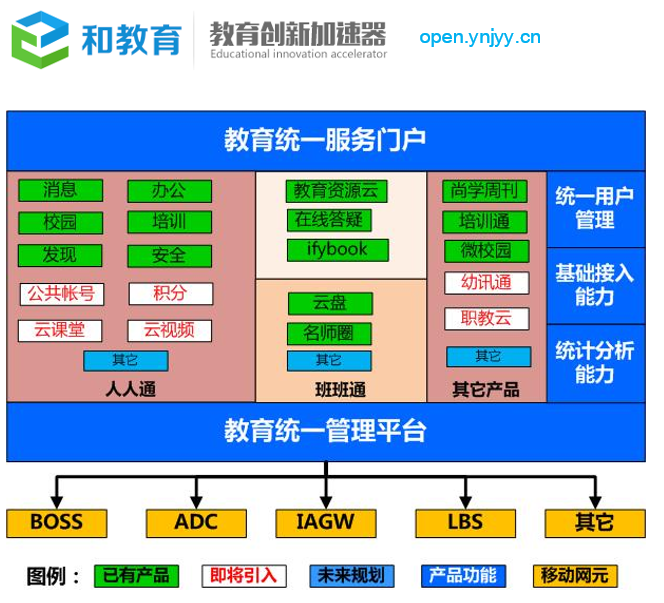 和教育
教育创新加速器
Educational innovation accelerator
open.ynjyy.cn

教育统一服务门户

消息
办公
校园
培训
发现
安全
公共帐号
积分
云课堂
云视频
其它
人人通

教育资源云
在线答疑
ifybook
云盘
名师圈
其它
班班通

尚学周刊
培训通
微校园
幼讯通
职教云
其它
其它产品

统一用户管理
基础接入能力
统计分析能力

教育统一管理平台

BOSS
ADC
IAGW
LBS
其它

图例：
已有产品
即将引入
未来规划
产品功能
移动网元